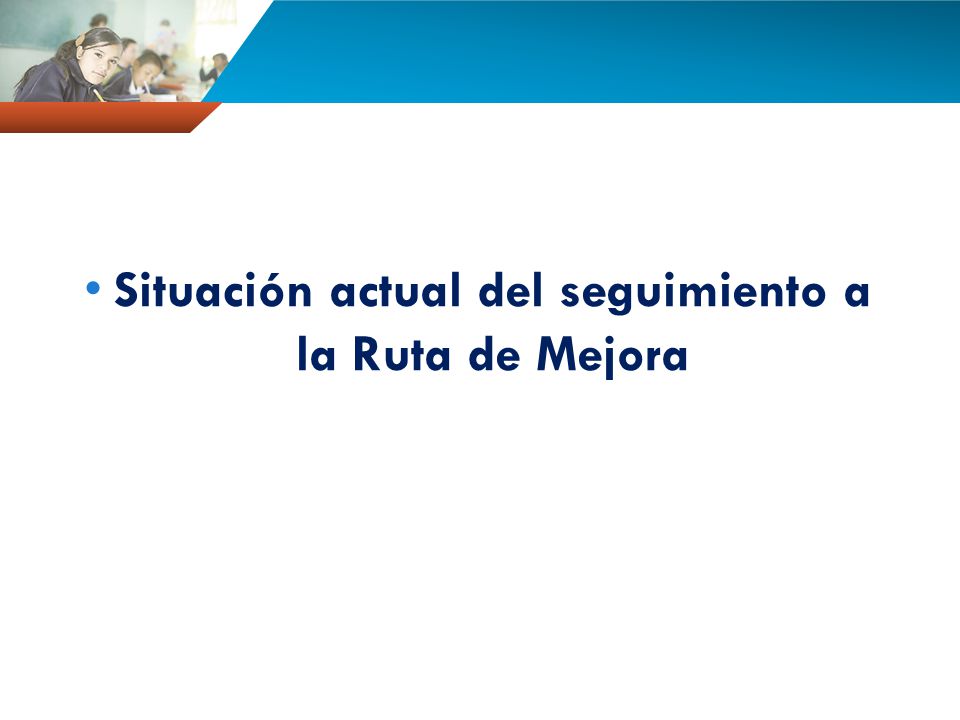 • Situación actual del seguimiento a la Ruta de Mejora